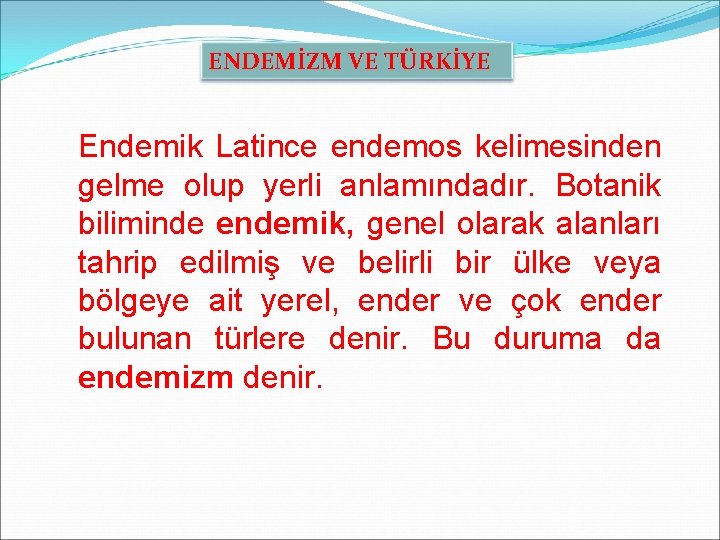 ENDEMİZM VE TÜRKİYE

Endemik Latince endemos kelimesinden gelme olup yerli anlamındadır. Botanik biliminde endemik, genel olarak alanları tahrip edilmiş ve belirli bir ülke veya bölgeye ait yerel, ender ve çok ender bulunan türlere denir. Bu duruma da endemizm denir.